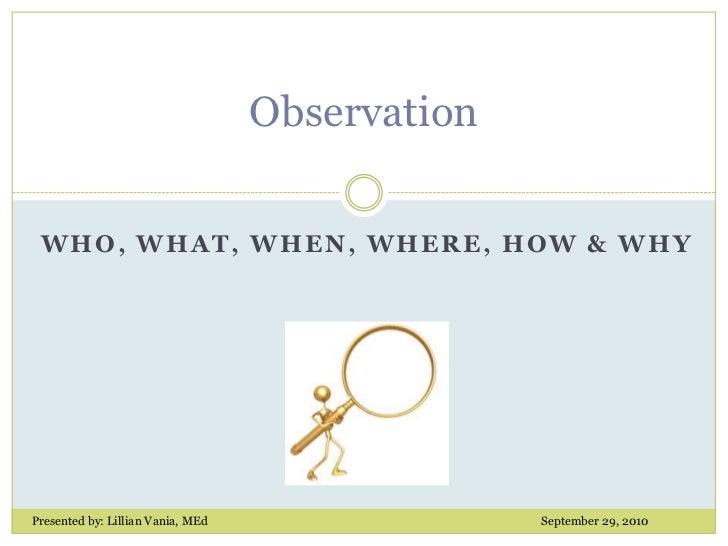 Observation

WHO, WHAT, WHEN, WHERE, HOW & WHY

Presented by: Lillian Vania, MEd

September 29, 2010